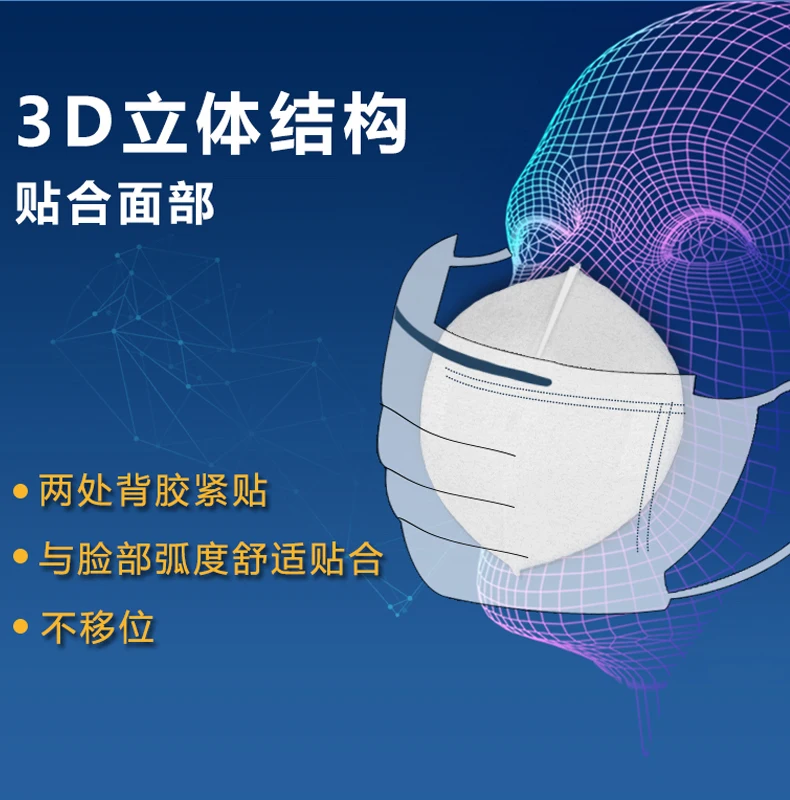 3D立体结构
贴合面部

• 两处背胶紧贴
• 与脸部弧度舒适贴合
• 不移位